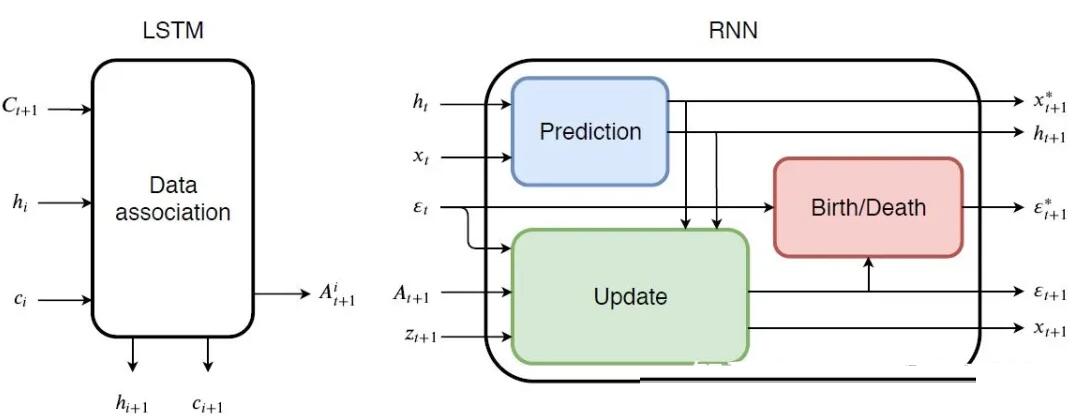 LSTM

$C_{t+1}$
$h_i$
$c_i$

Data association

$A^i_{t+1}$

$h_{i+1}$ $c_{i+1}$

RNN

$h_t$
$x_t$
$\varepsilon_t$
$A_{t+1}$
$z_{t+1}$

Prediction

Birth/Death

Update

$x^*_{t+1}$
$h_{t+1}$
$\varepsilon^*_{t+1}$
$\varepsilon_{t+1}$
$x_{t+1}$